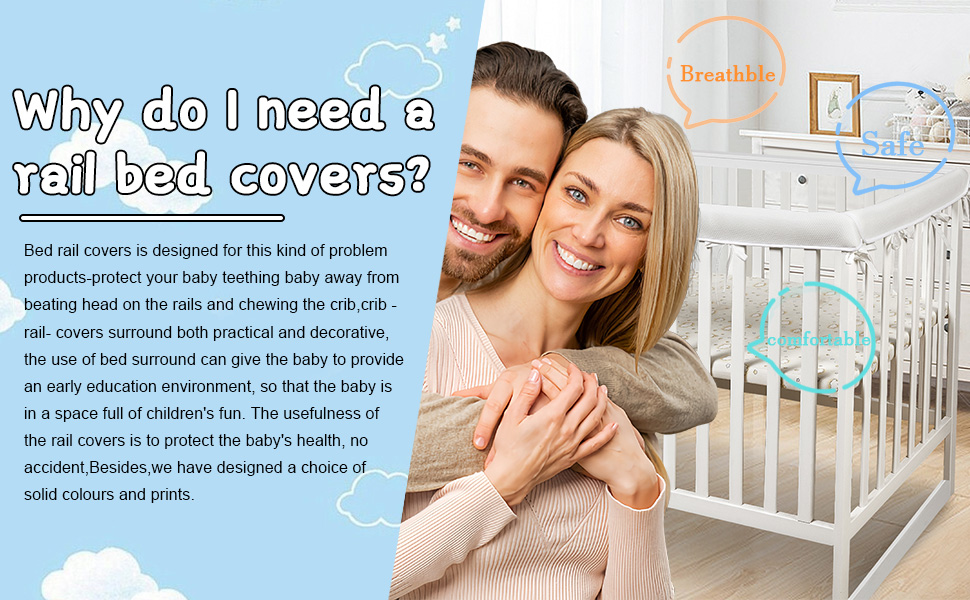 Why do I need a rail bed covers?

Bed rail covers is designed for this kind of problem products-protect your baby teething baby away from beating head on the rails and chewing the crib,crib -rail- covers surround both practical and decorative, the use of bed surround can give the baby to provide an early education environment, so that the baby is in a space full of children's fun. The usefulness of the rail covers is to protect the baby's health, no accident,Besides,we have designed a choice of solid colours and prints.

Breathble

Safe

comfortable